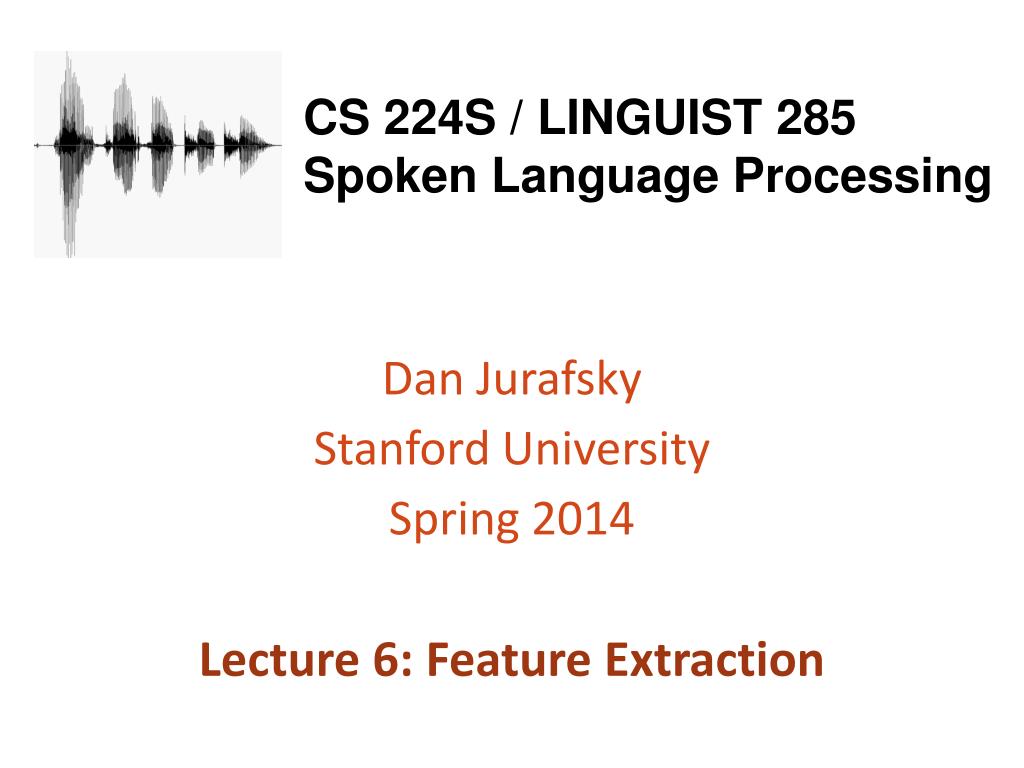 CS 224S / LINGUIST 285
Spoken Language Processing

Dan Jurafsky
Stanford University
Spring 2014

Lecture 6: Feature Extraction